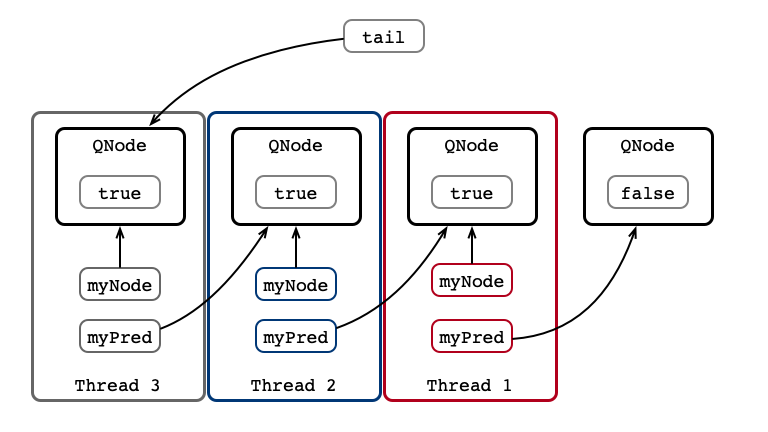 tail

QNode
true
myNode
myPred
Thread 3

QNode
true
myNode
myPred
Thread 2

QNode
true
myNode
myPred
Thread 1

QNode
false